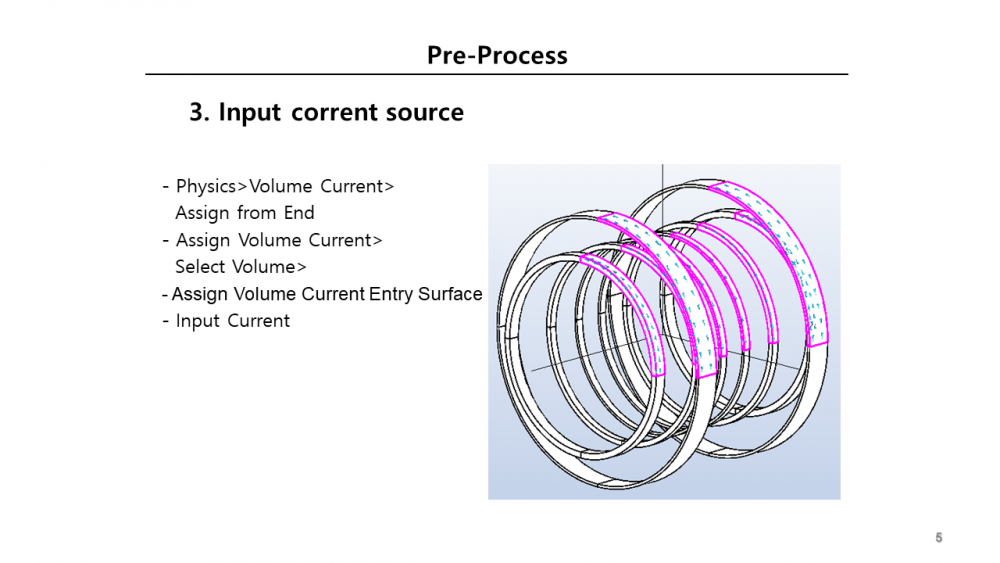 Pre-Process

3. Input corrent source

- Physics>Volume Current> Assign from End
- Assign Volume Current> Select Volume>
- Assign Volume Current Entry Surface
- Input Current

5